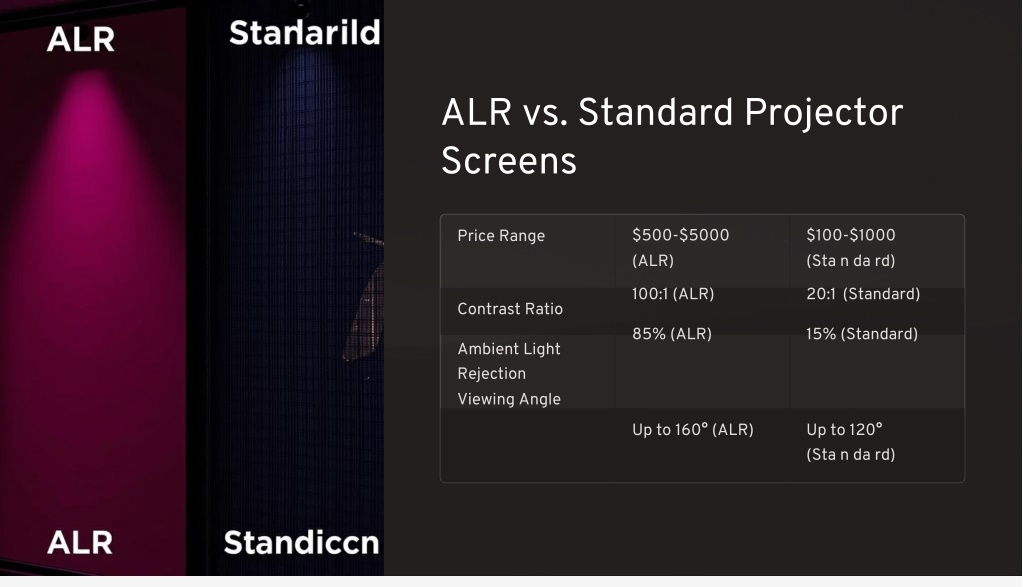 ALR

Starlarild

ALR

Standiccn

ALR vs. Standard Projector Screens

| Price Range | \$500-\$5000 (ALR) | \$100-\$1000 (Sta n da rd) |
|---|---|---|
| Contrast Ratio | 100:1 (ALR) | 20:1 (Standard) |
| Ambient Light Rejection | 85% (ALR) | 15% (Standard) |
| Viewing Angle | Up to 160° (ALR) | Up to 120° (Sta n da rd) |